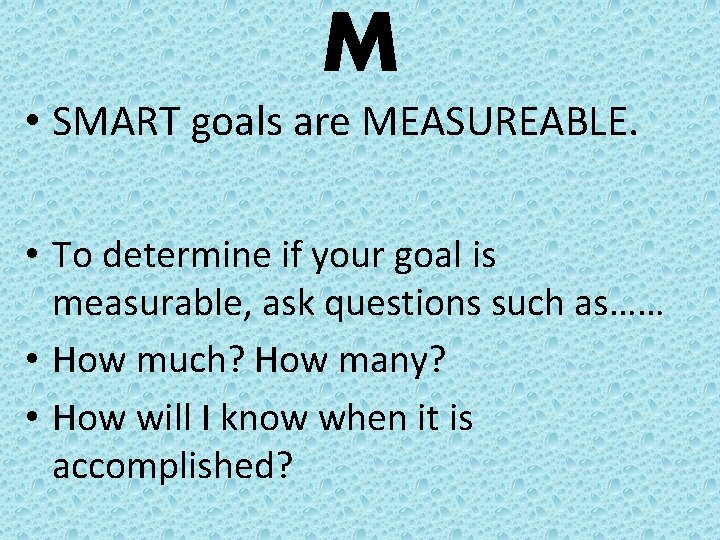 M

• SMART goals are MEASUREABLE.

• To determine if your goal is measurable, ask questions such as……

• How much? How many?

• How will I know when it is accomplished?